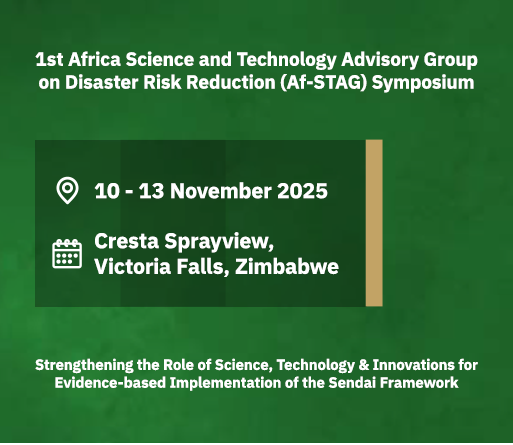 1st Africa Science and Technology Advisory Group on Disaster Risk Reduction (Af-STAG) Symposium

10 - 13 November 2025

Cresta Sprayview, Victoria Falls, Zimbabwe

Strengthening the Role of Science, Technology & Innovations for Evidence-based Implementation of the Sendai Framework